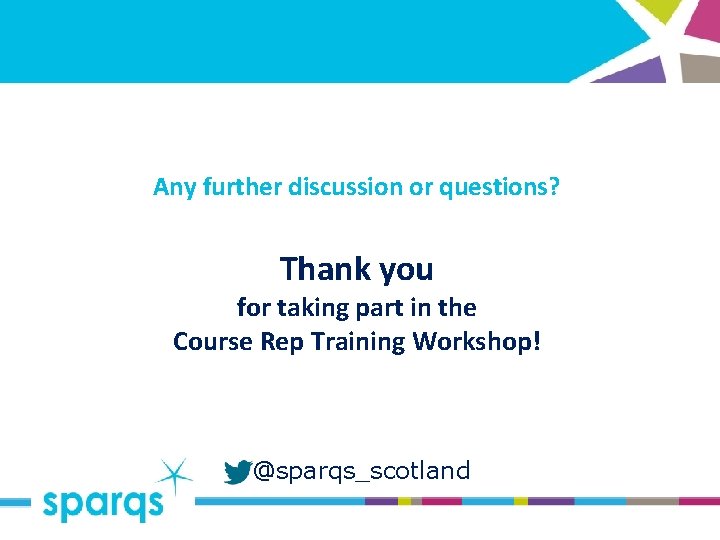 Any further discussion or questions?

Thank you
for taking part in the
Course Rep Training Workshop!

@sparqs_scotland

sparqs